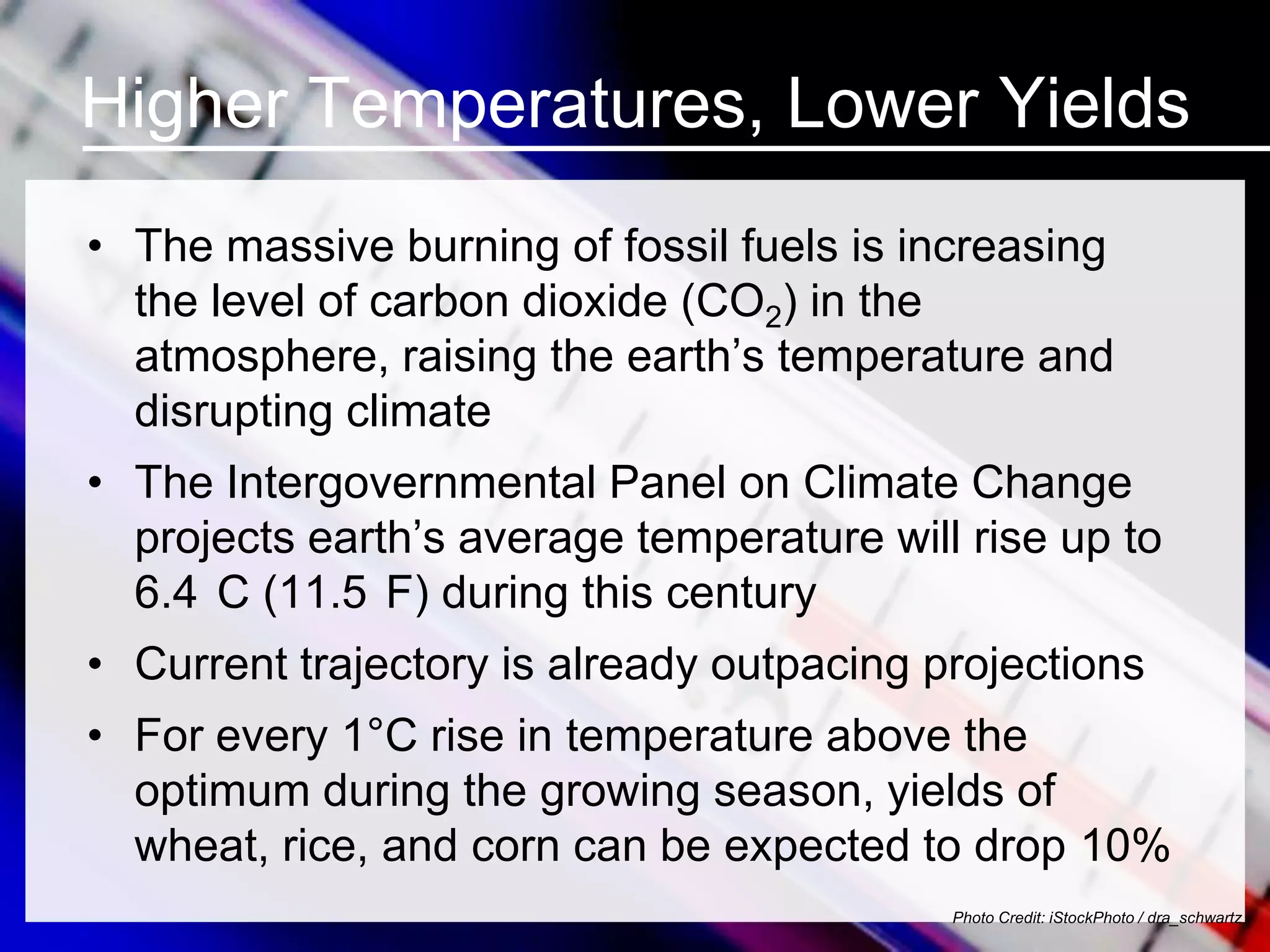 Higher Temperatures, Lower Yields

• The massive burning of fossil fuels is increasing the level of carbon dioxide ($CO_2$) in the atmosphere, raising the earth’s temperature and disrupting climate

• The Intergovernmental Panel on Climate Change projects earth’s average temperature will rise up to 6.4 C (11.5 F) during this century

• Current trajectory is already outpacing projections

• For every 1°C rise in temperature above the optimum during the growing season, yields of wheat, rice, and corn can be expected to drop 10%

Photo Credit: iStockPhoto / dra_schwartz